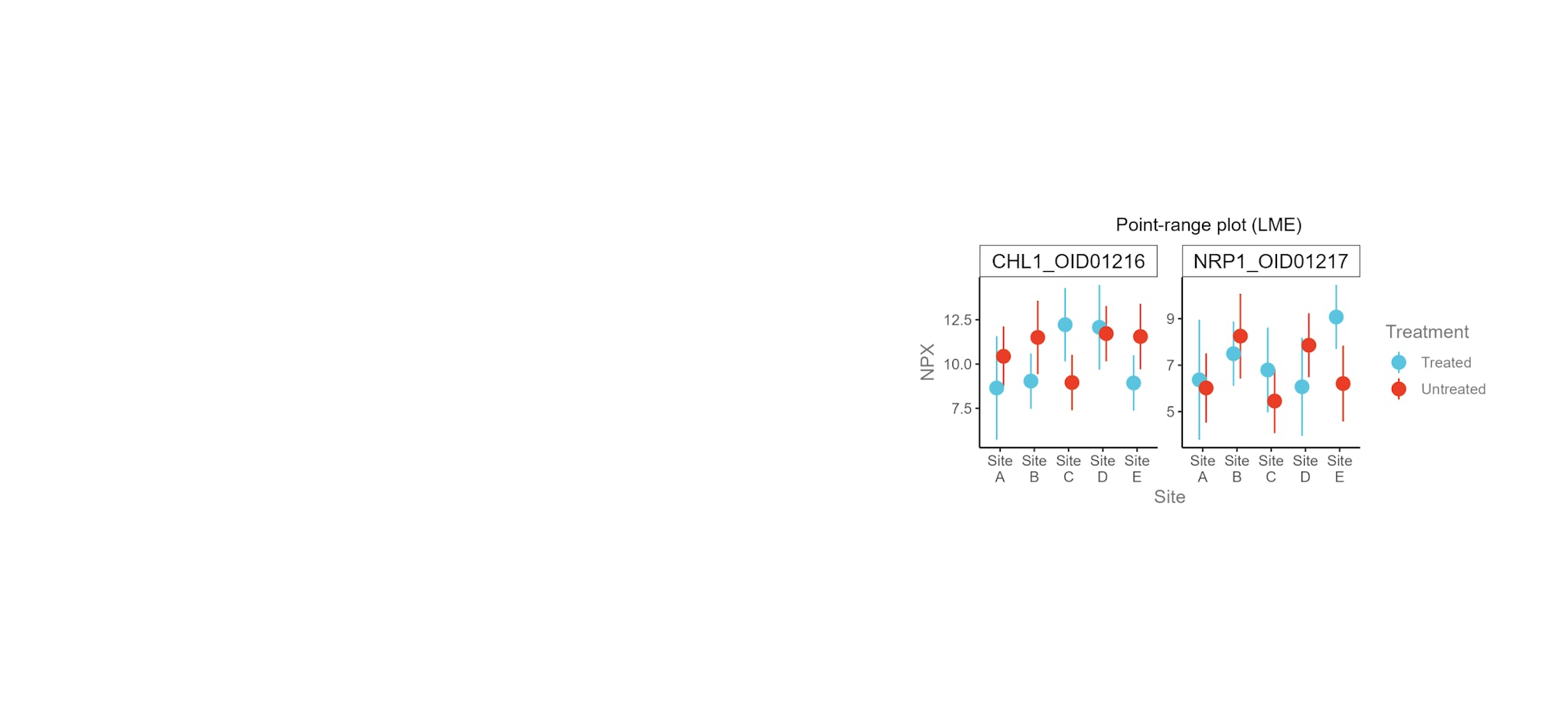 Point-range plot (LME)

CHL1_OID01216

NRP1_OID01217

NPX

12.5
10.0
7.5

9
7
5

Site A
Site B
Site C
Site D
Site E

Site A
Site B
Site C
Site D
Site E

Site

Treatment
Treated
Untreated